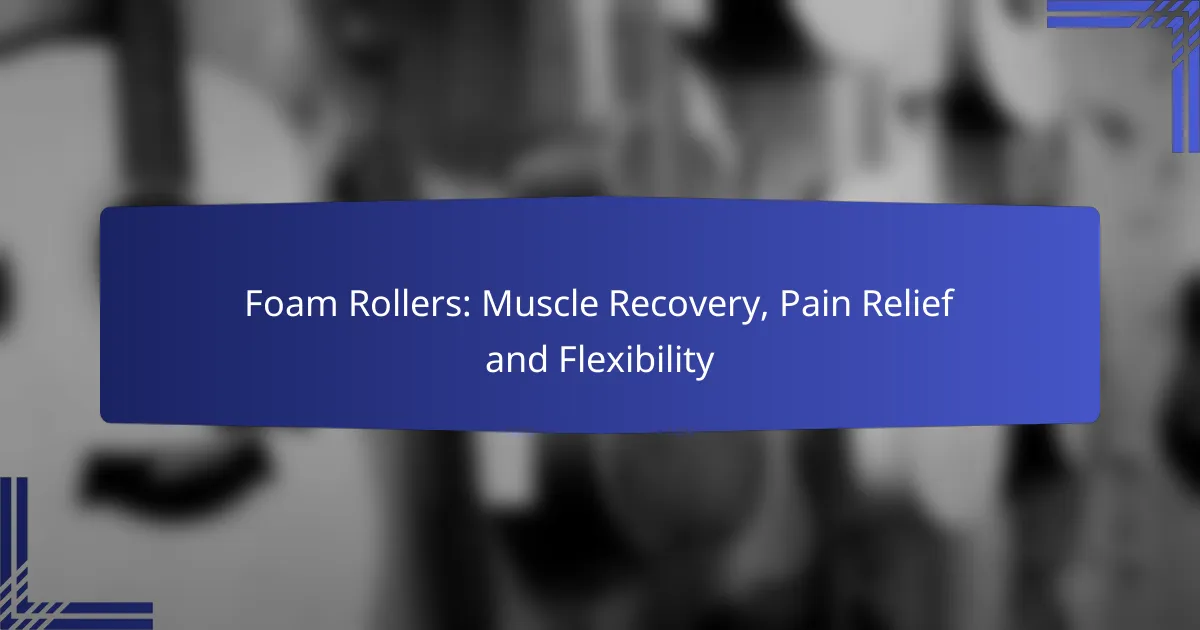 Foam Rollers: Muscle Recovery, Pain Relief and Flexibility